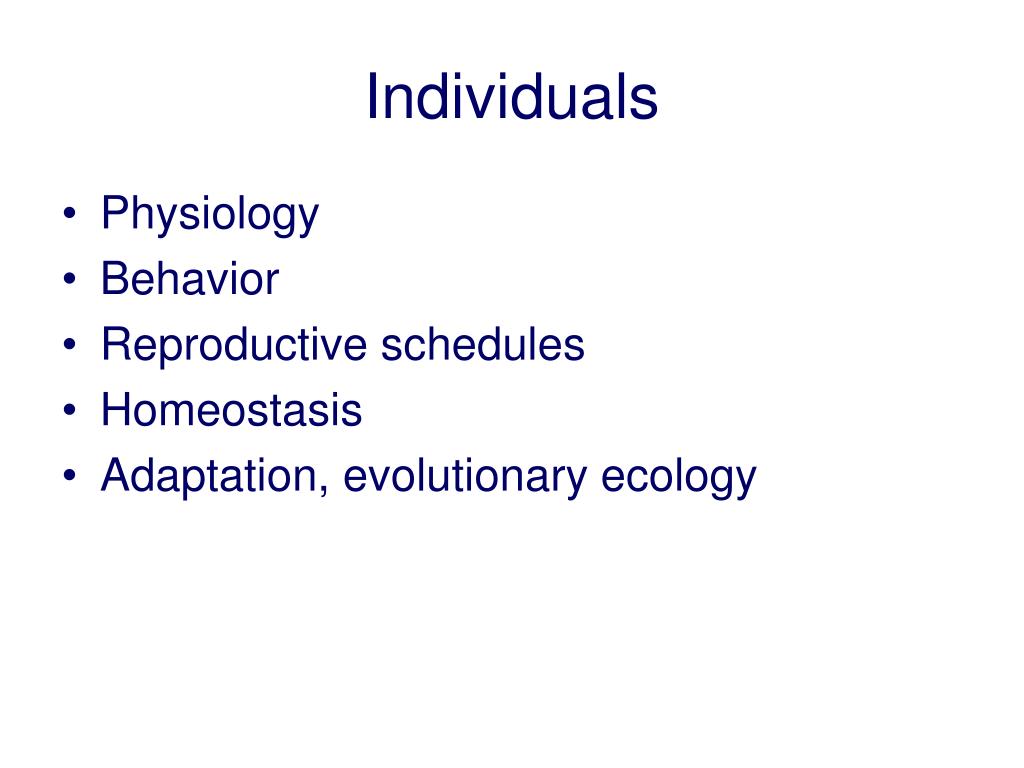 Individuals

• Physiology
• Behavior
• Reproductive schedules
• Homeostasis
• Adaptation, evolutionary ecology